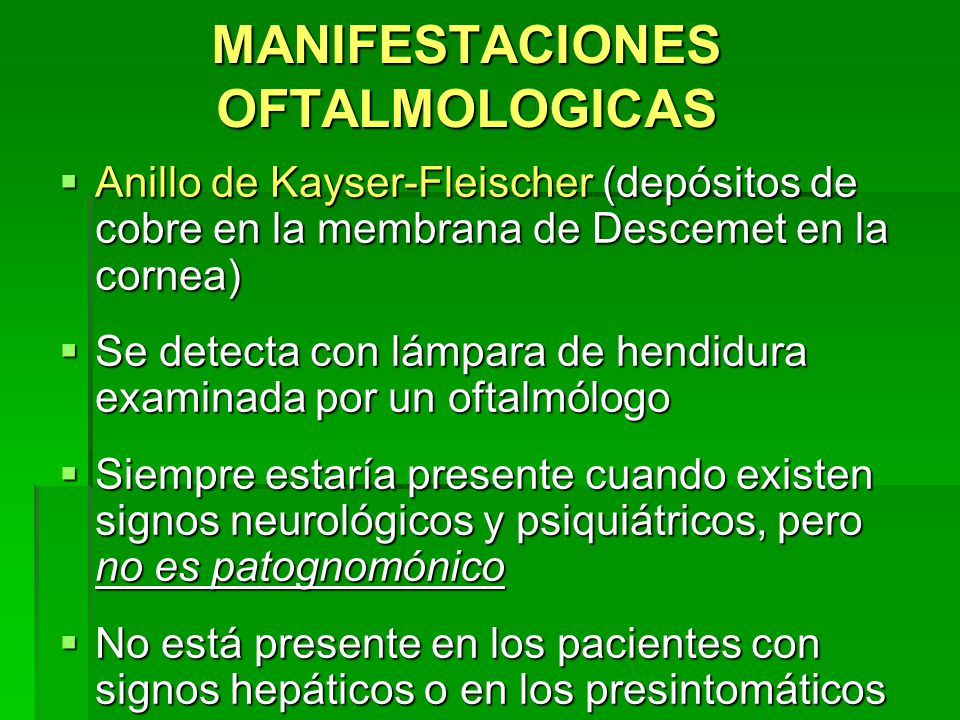 MANIFESTACIONES OFTALMOLOGICAS

▪ Anillo de Kayser-Fleischer (depósitos de cobre en la membrana de Descemet en la cornea)

▪ Se detecta con lámpara de hendidura examinada por un oftalmólogo

▪ Siempre estaría presente cuando existen signos neurológicos y psiquiátricos, pero no es patognomónico

▪ No está presente en los pacientes con signos hepáticos o en los presintomáticos